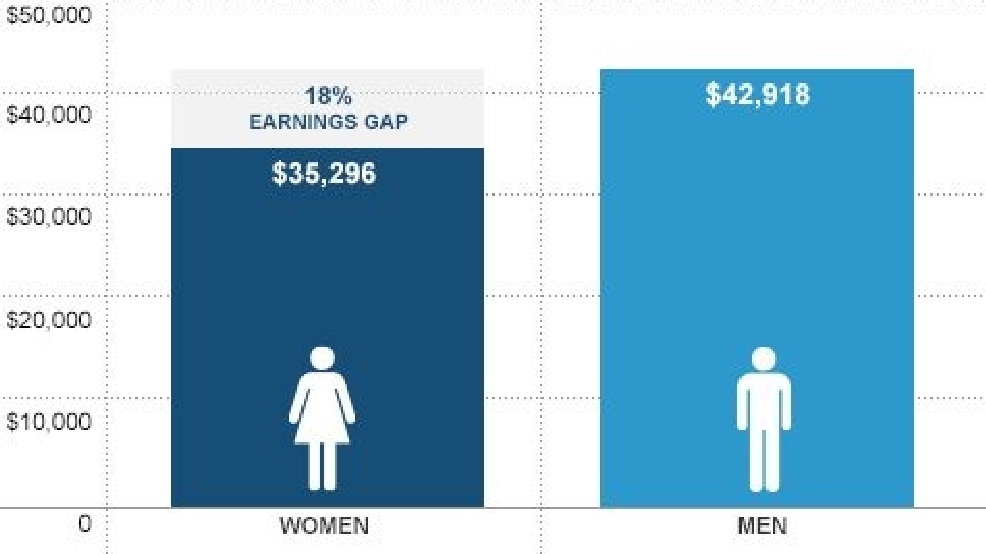 $50,000
$40,000
$30,000
$20,000
$10,000
0

18%
EARNINGS GAP
$35,296

$42,918

WOMEN
MEN